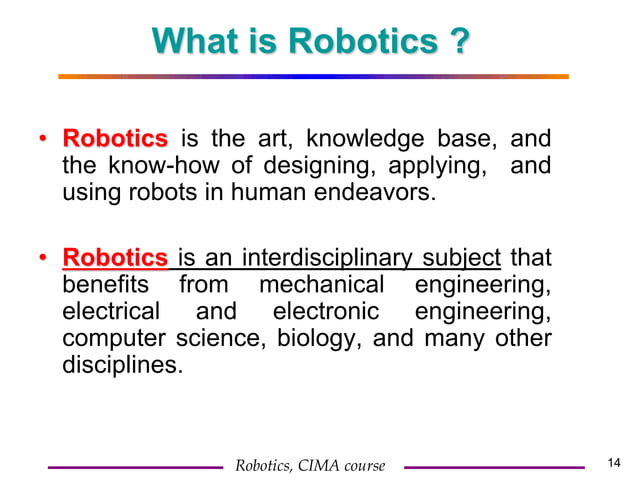 What is Robotics ?

• Robotics is the art, knowledge base, and the know-how of designing, applying, and using robots in human endeavors.

• Robotics is an interdisciplinary subject that benefits from mechanical engineering, electrical and electronic engineering, computer science, biology, and many other disciplines.

Robotics, CIMA course

14